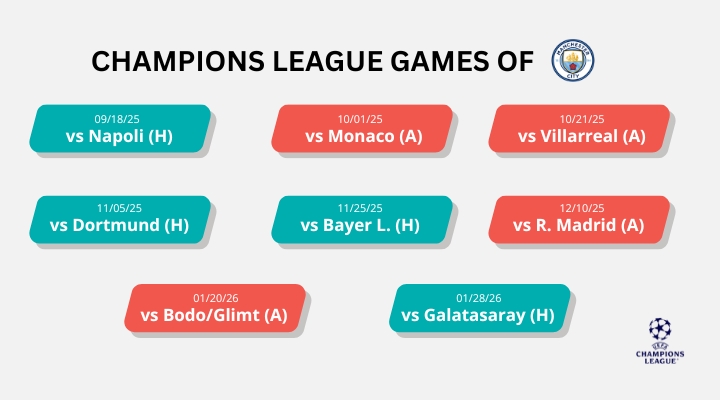 CHAMPIONS LEAGUE GAMES OF

MANCHESTER CITY

09/18/25
vs Napoli (H)

10/01/25
vs Monaco (A)

10/21/25
vs Villarreal (A)

11/05/25
vs Dortmund (H)

11/25/25
vs Bayer L. (H)

12/10/25
vs R. Madrid (A)

01/20/26
vs Bodo/Glimt (A)

01/28/26
vs Galatasaray (H)

UEFA
CHAMPIONS LEAGUE